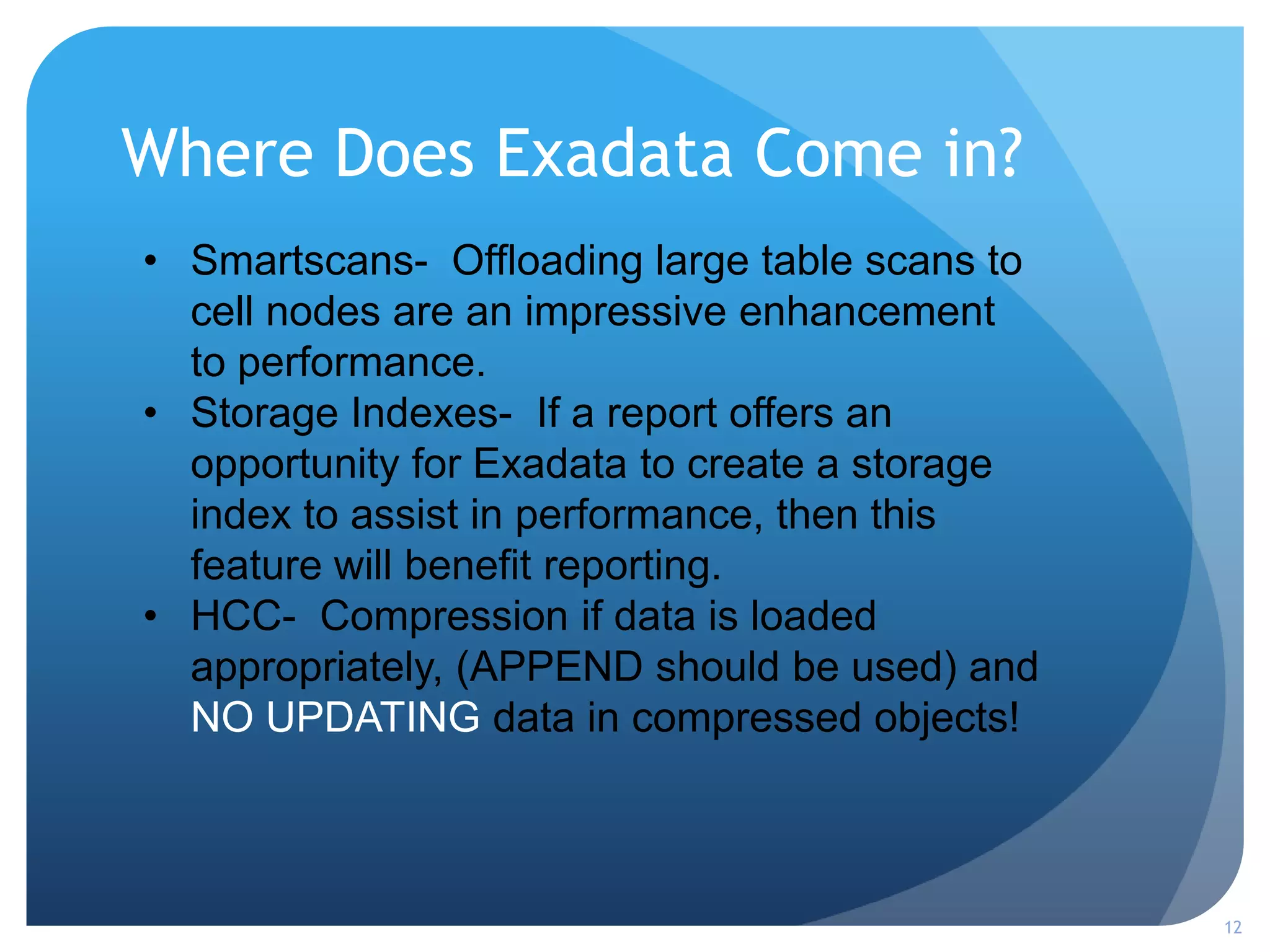 Where Does Exadata Come in?

• Smartscans- Offloading large table scans to cell nodes are an impressive enhancement to performance.
• Storage Indexes- If a report offers an opportunity for Exadata to create a storage index to assist in performance, then this feature will benefit reporting.
• HCC- Compression if data is loaded appropriately, (APPEND should be used) and NO UPDATING data in compressed objects!

12